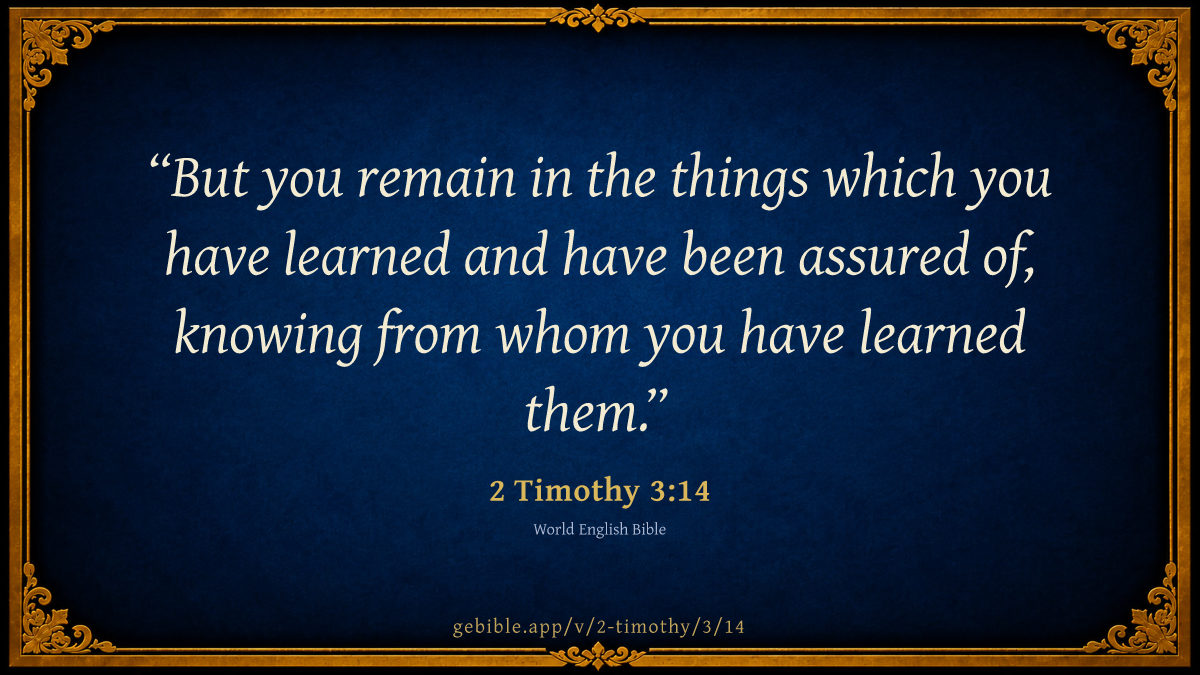 “But you remain in the things which you have learned and have been assured of, knowing from whom you have learned them.”

2 Timothy 3:14

World English Bible

gebible.app/v/2-timothy/3/14